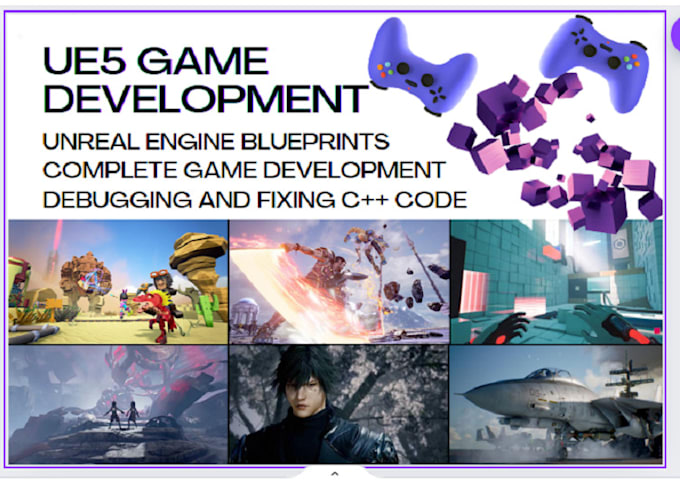 UE5 GAME DEVELOPMENT

UNREAL ENGINE BLUEPRINTS
COMPLETE GAME DEVELOPMENT
DEBUGGING AND FIXING C++ CODE